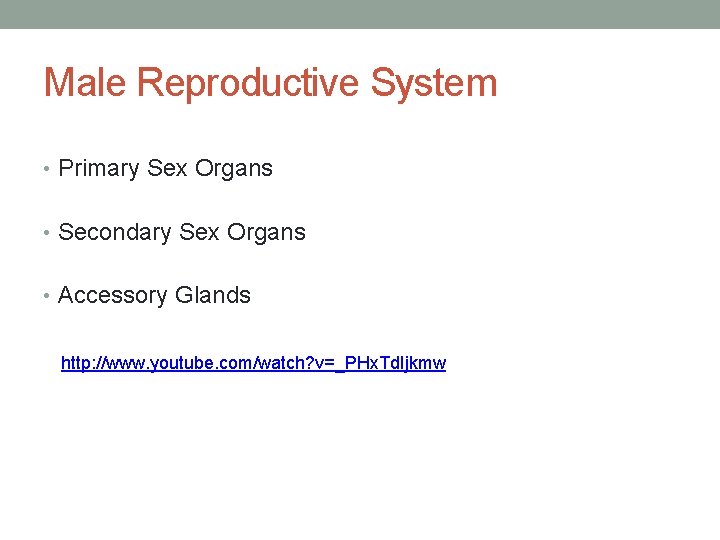 Male Reproductive System

• Primary Sex Organs

• Secondary Sex Organs

• Accessory Glands

http://www.youtube.com/watch?v=_PHxTdljkmw